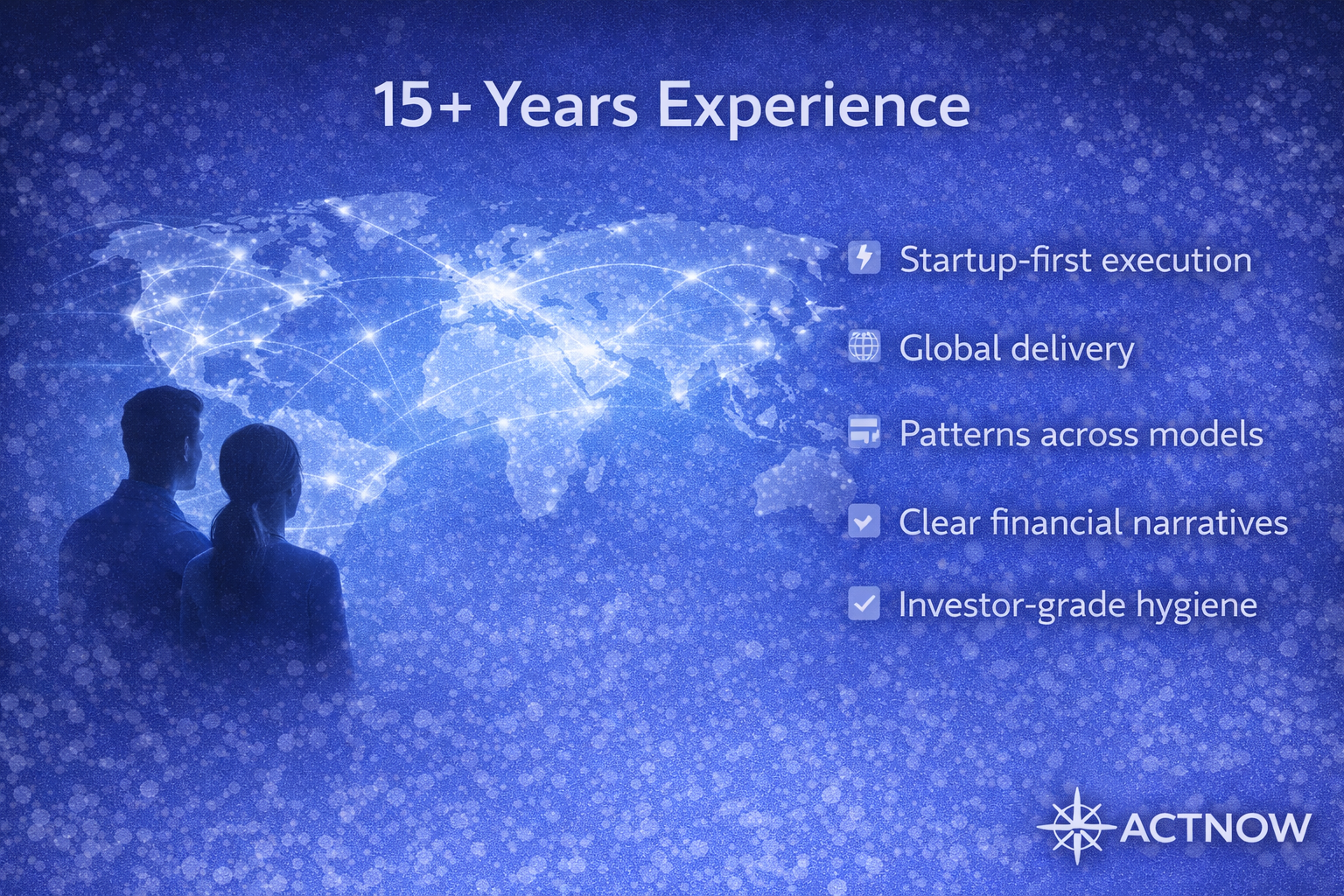 15+ Years Experience

Startup-first execution

Global delivery

Patterns across models

Clear financial narratives

Investor-grade hygiene

ACTNOW